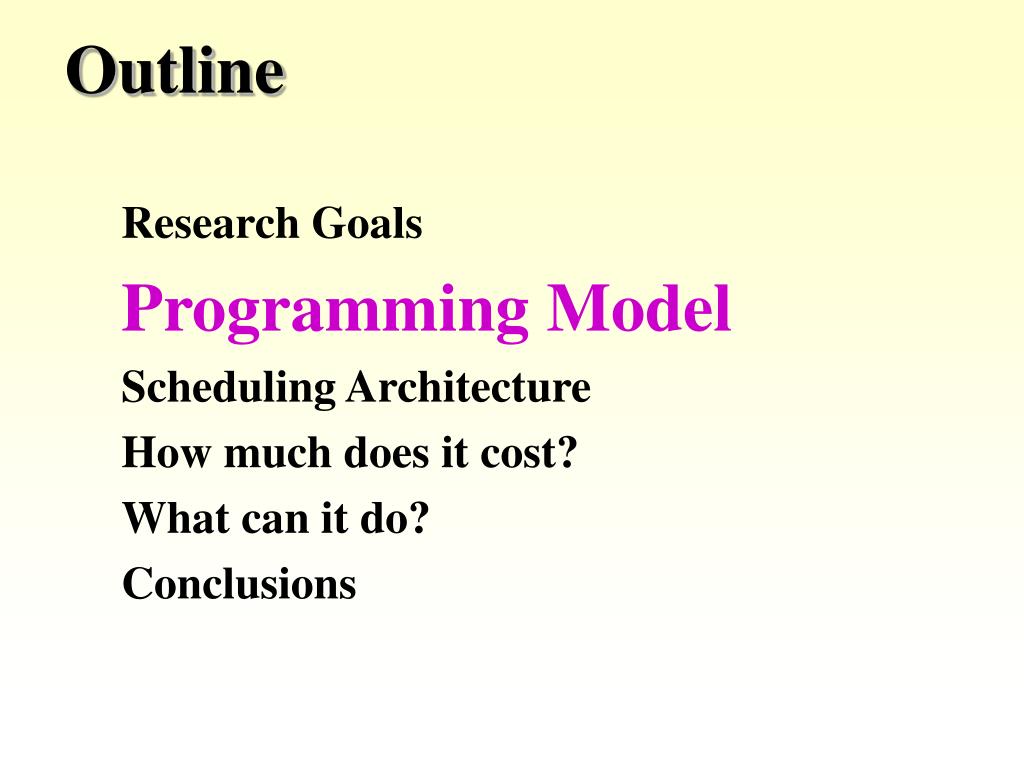 Outline

Research Goals

Programming Model

Scheduling Architecture

How much does it cost?

What can it do?

Conclusions